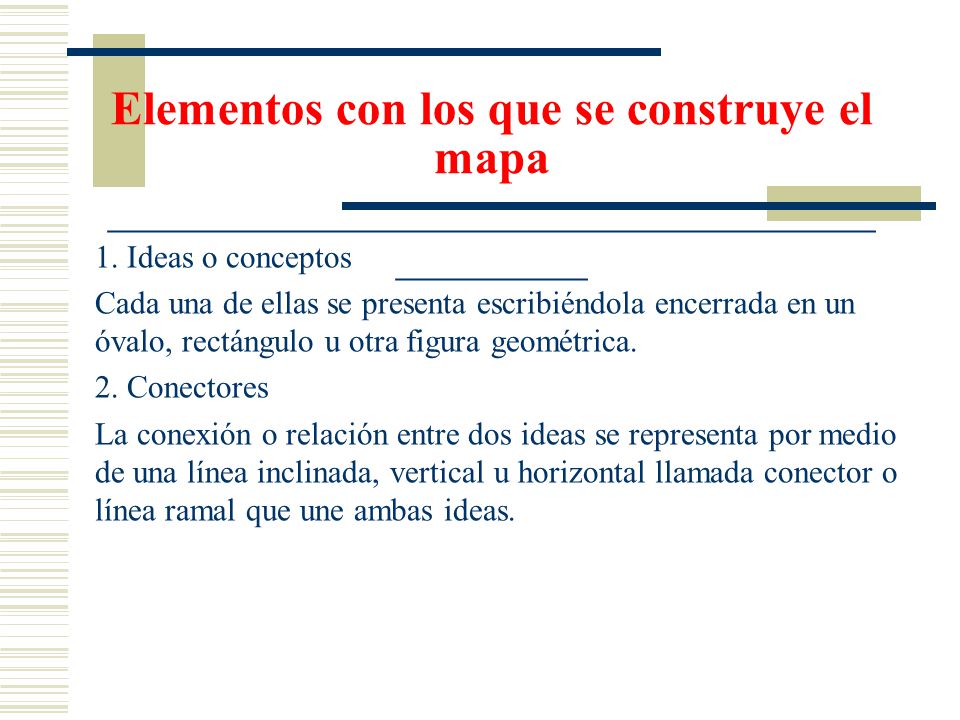 Elementos con los que se construye el mapa

1. Ideas o conceptos

Cada una de ellas se presenta escribiéndola encerrada en un óvalo, rectángulo u otra figura geométrica.

2. Conectores

La conexión o relación entre dos ideas se representa por medio de una línea inclinada, vertical u horizontal llamada conector o línea ramal que une ambas ideas.